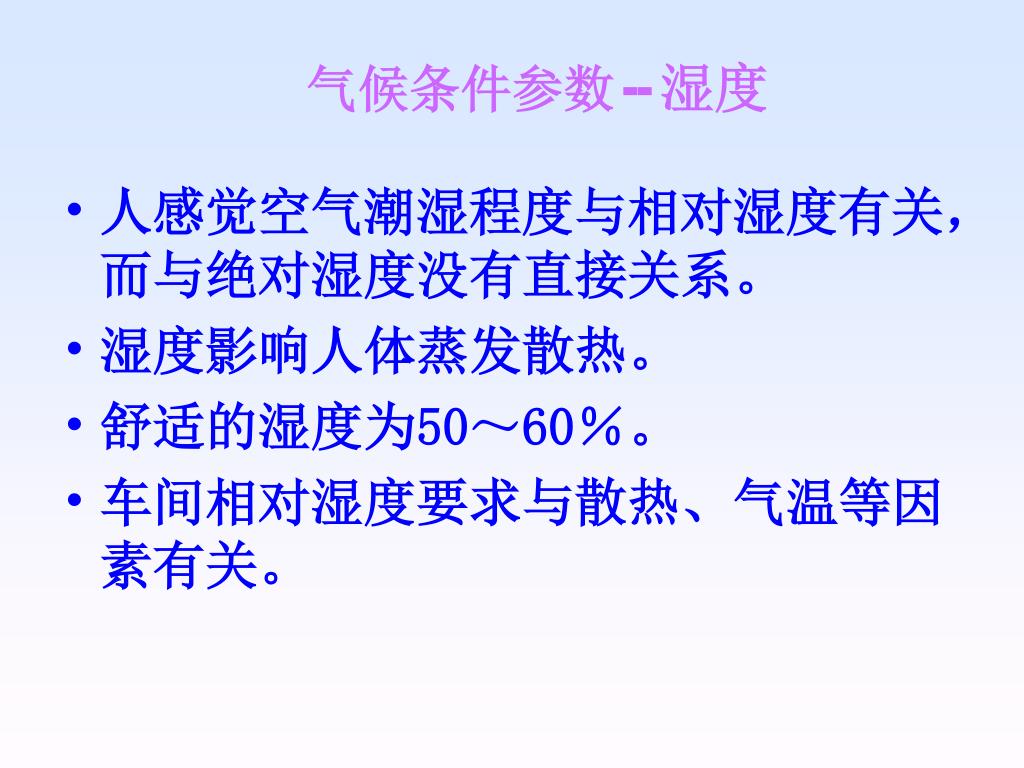 气候条件参数--湿度

• 人感觉空气潮湿程度与相对湿度有关，而与绝对湿度没有直接关系。
• 湿度影响人体蒸发散热。
• 舒适的湿度为50～60％。
• 车间相对湿度要求与散热、气温等因素有关。